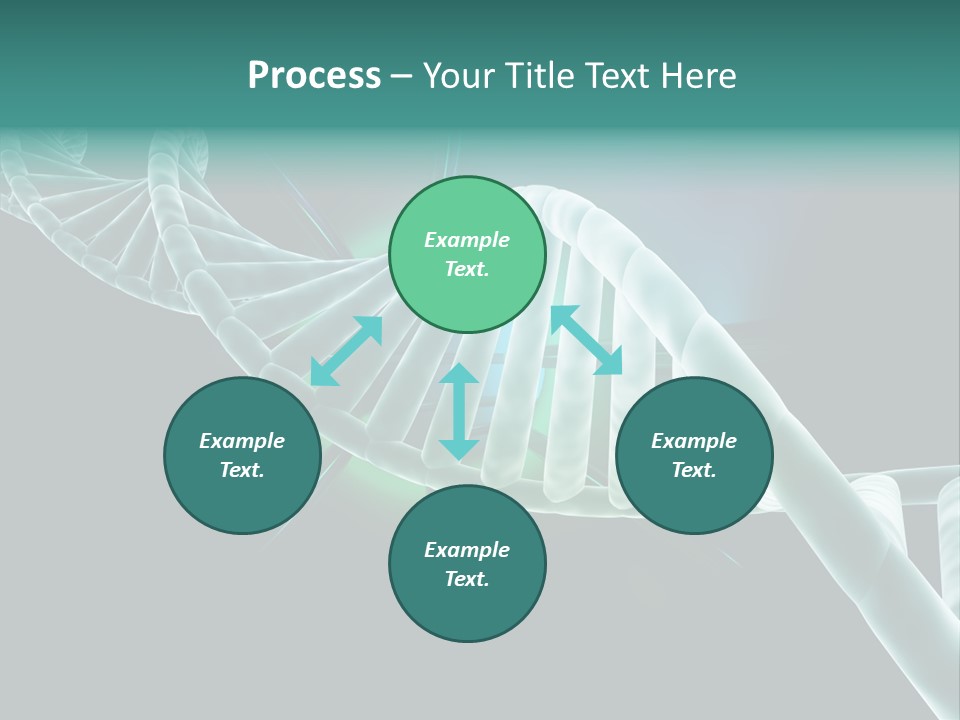 Process – Your Title Text Here

Example Text.

Example Text.

Example Text.

Example Text.